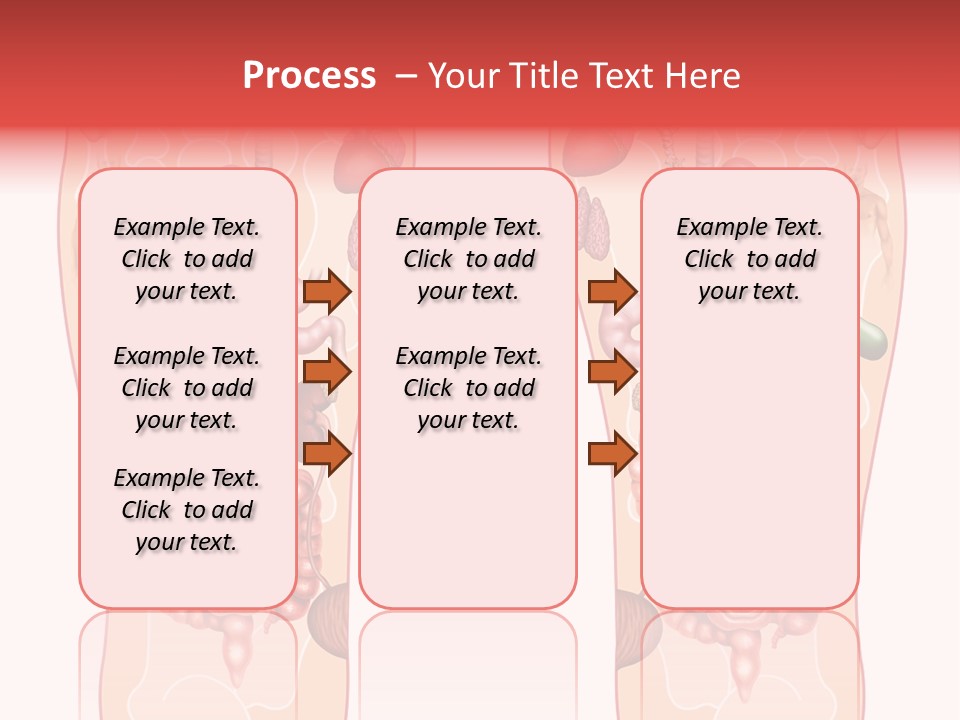 Process – Your Title Text Here

Example Text. Click to add your text.

Example Text. Click to add your text.

Example Text. Click to add your text.

Example Text. Click to add your text.

Example Text. Click to add your text.

Example Text. Click to add your text.